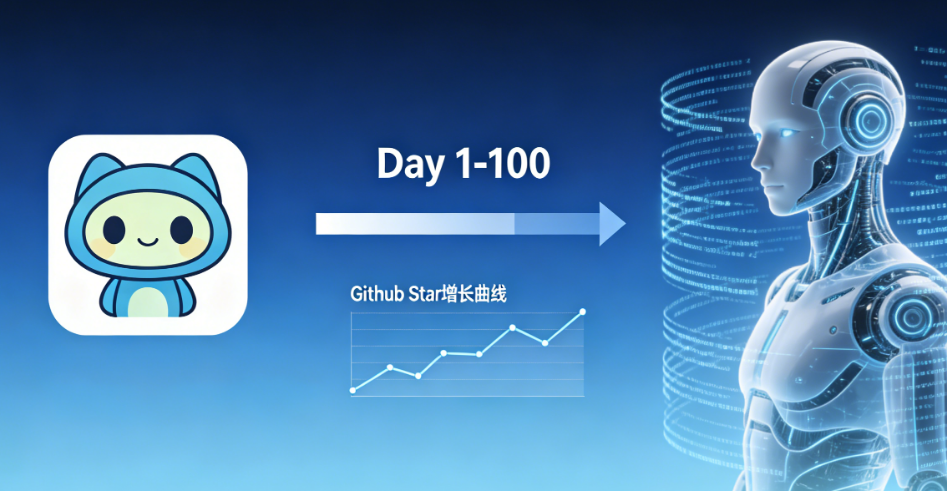 Day 1-100

Github Star增长曲线